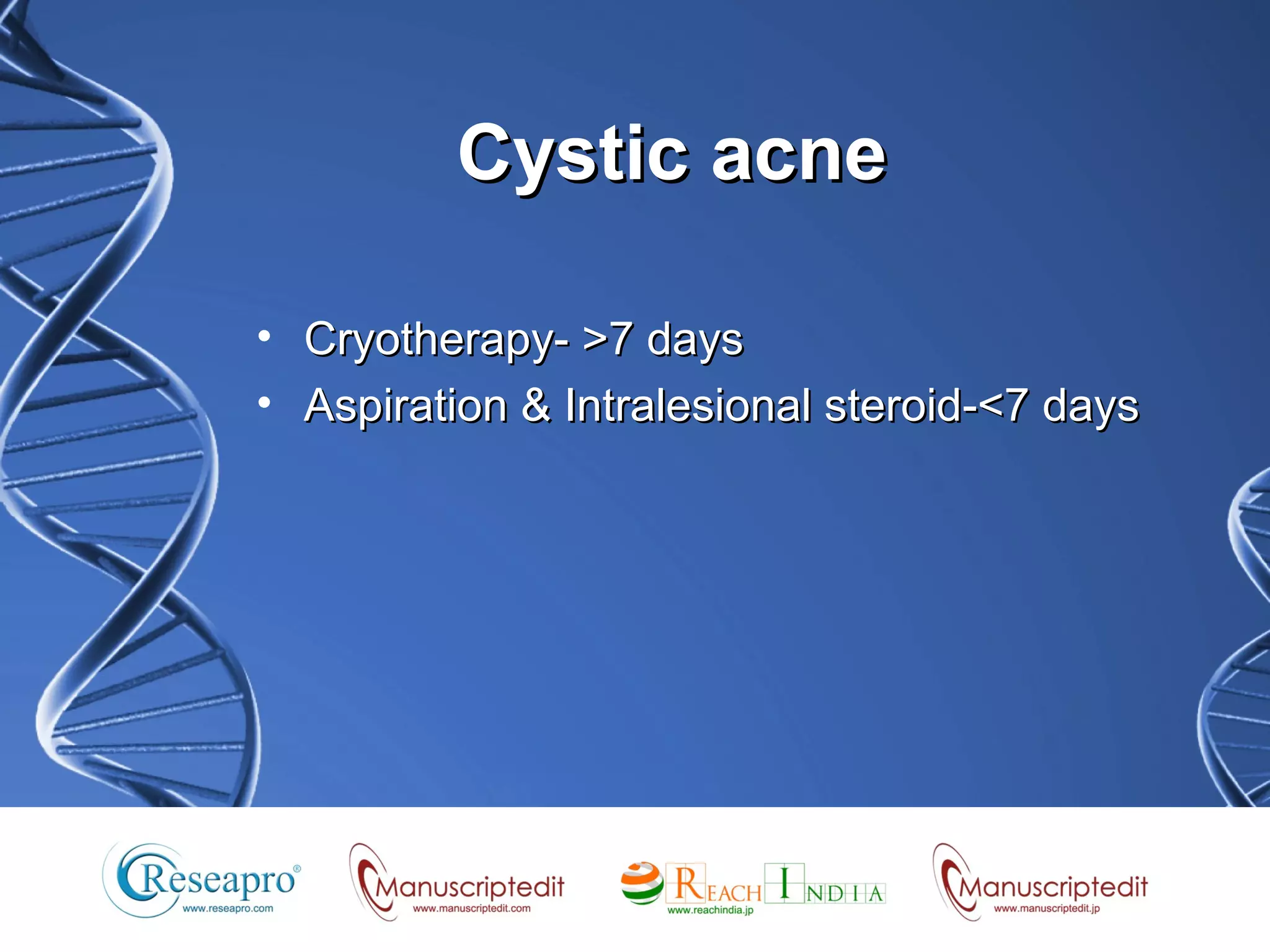 Cystic acne

• Cryotherapy- >7 days
• Aspiration & Intralesional steroid-<7 days

Reseapro®
www.reseapro.com

Manuscriptedit
www.manuscriptedit.com

REACH INDIA
www.reachindia.jp

Manuscriptedit
www.manuscriptedit.jp